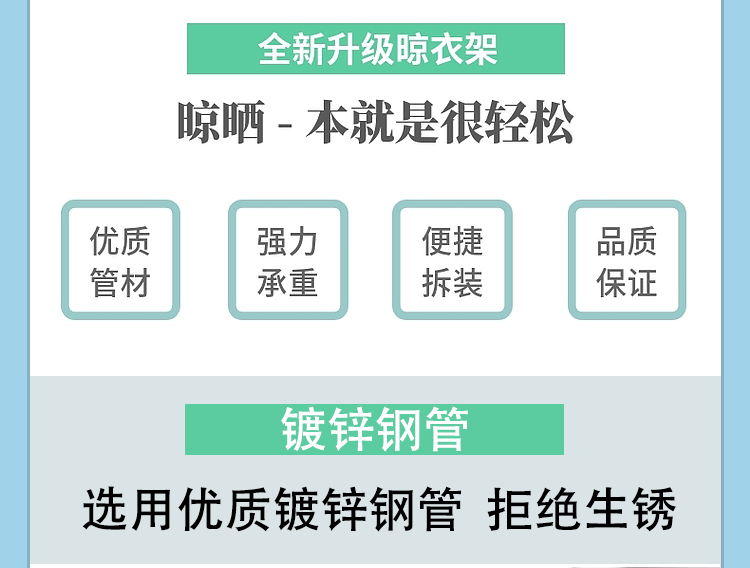 全新升级晾衣架

晾晒 - 本就是很轻松

优质
管材

强力
承重

便捷
拆装

品质
保证

镀锌钢管

选用优质镀锌钢管 拒绝生锈